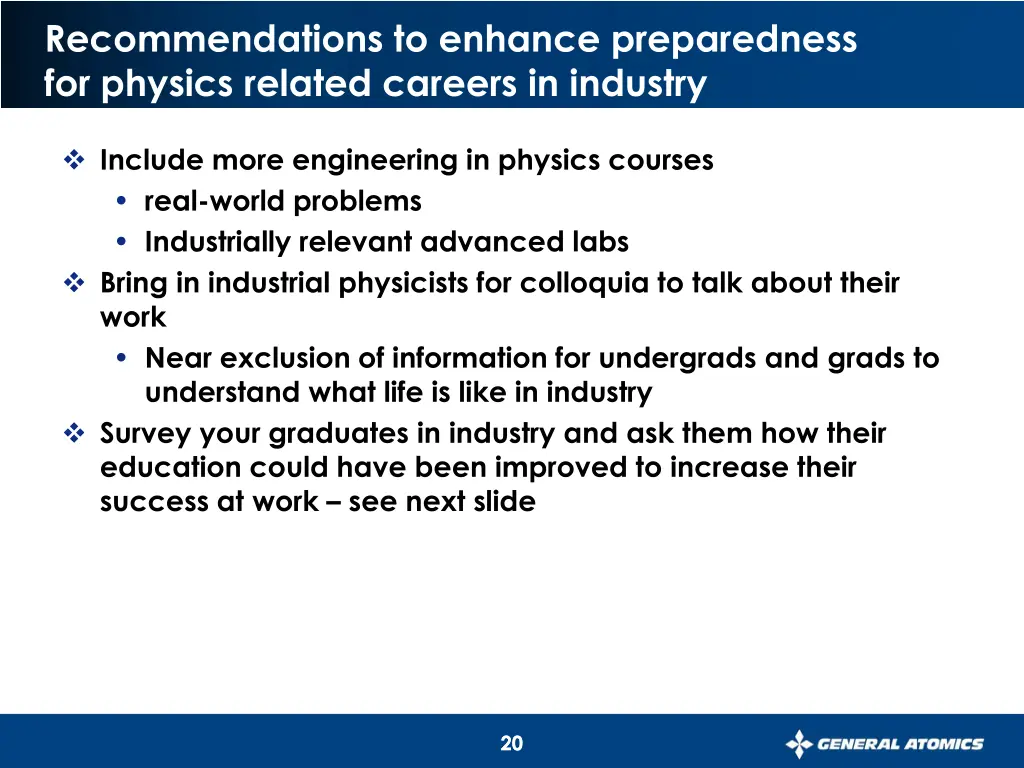 Recommendations to enhance preparedness for physics related careers in industry

❖ Include more engineering in physics courses
• real-world problems
• Industrially relevant advanced labs
❖ Bring in industrial physicists for colloquia to talk about their work
• Near exclusion of information for undergrads and grads to understand what life is like in industry
❖ Survey your graduates in industry and ask them how their education could have been improved to increase their success at work – see next slide

20

GENERAL ATOMICS